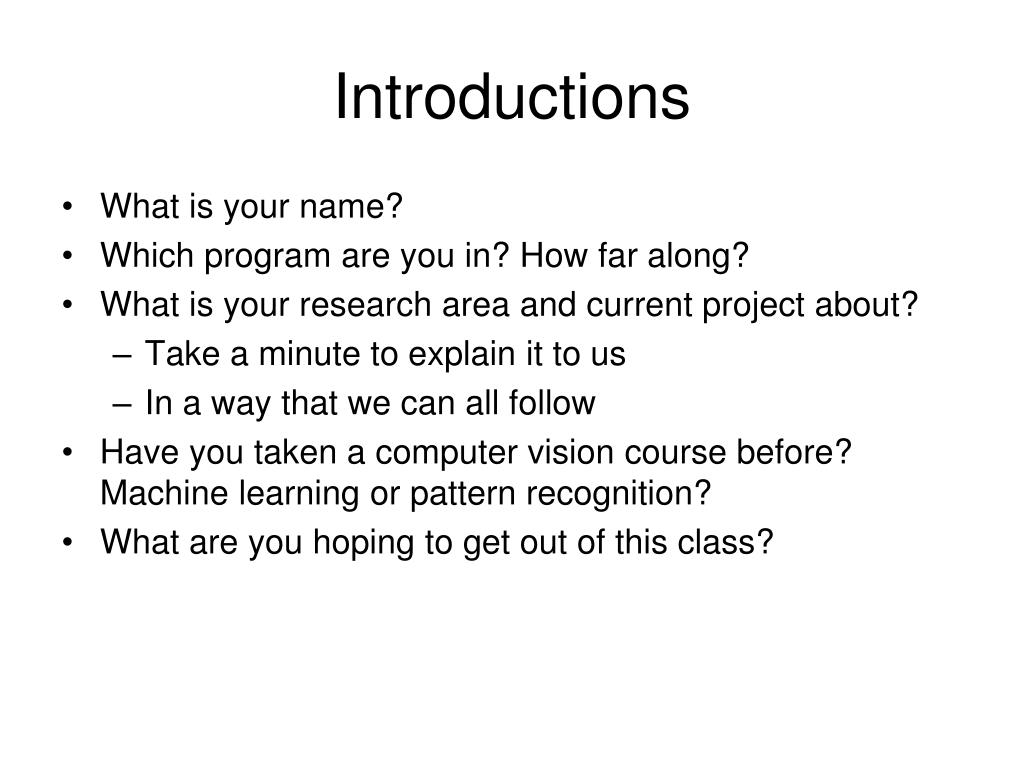 Introductions

• What is your name?
• Which program are you in? How far along?
• What is your research area and current project about?
– Take a minute to explain it to us
– In a way that we can all follow
• Have you taken a computer vision course before? Machine learning or pattern recognition?
• What are you hoping to get out of this class?